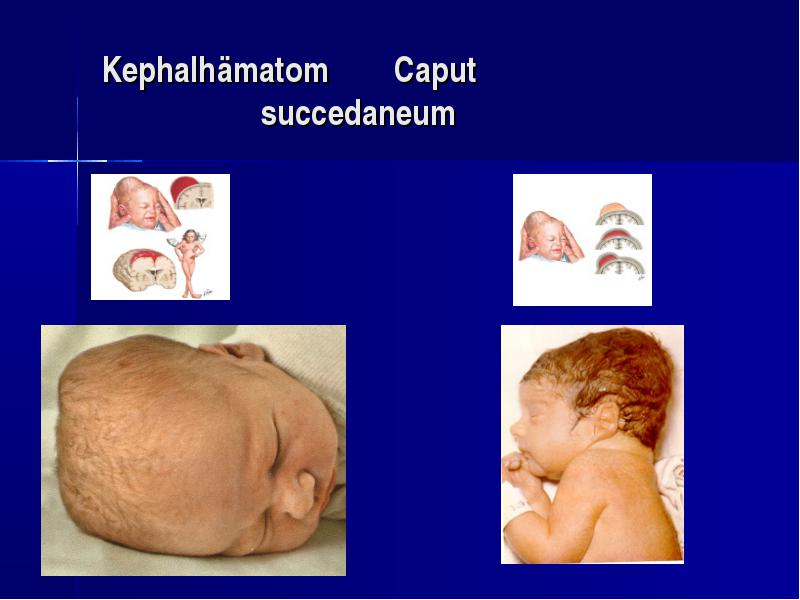 Kephalhämatom Caput succedaneum